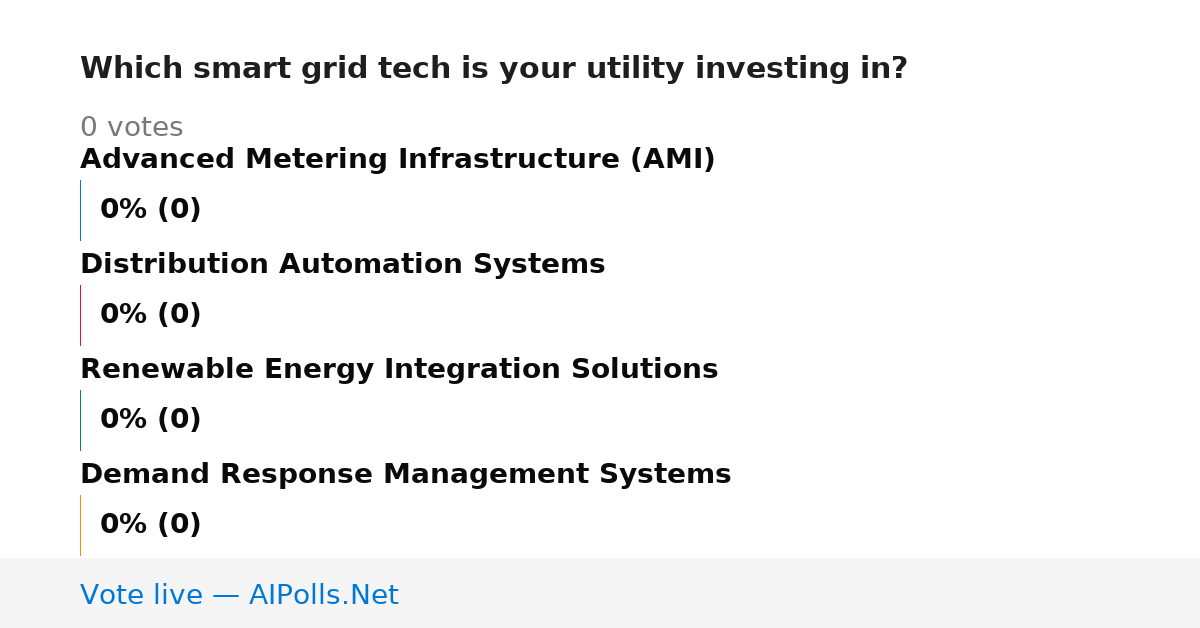 Which smart grid tech is your utility investing in?

0 votes

Advanced Metering Infrastructure (AMI)

0% (0)

Distribution Automation Systems

0% (0)

Renewable Energy Integration Solutions

0% (0)

Demand Response Management Systems

0% (0)

Vote live — AIPolls.Net